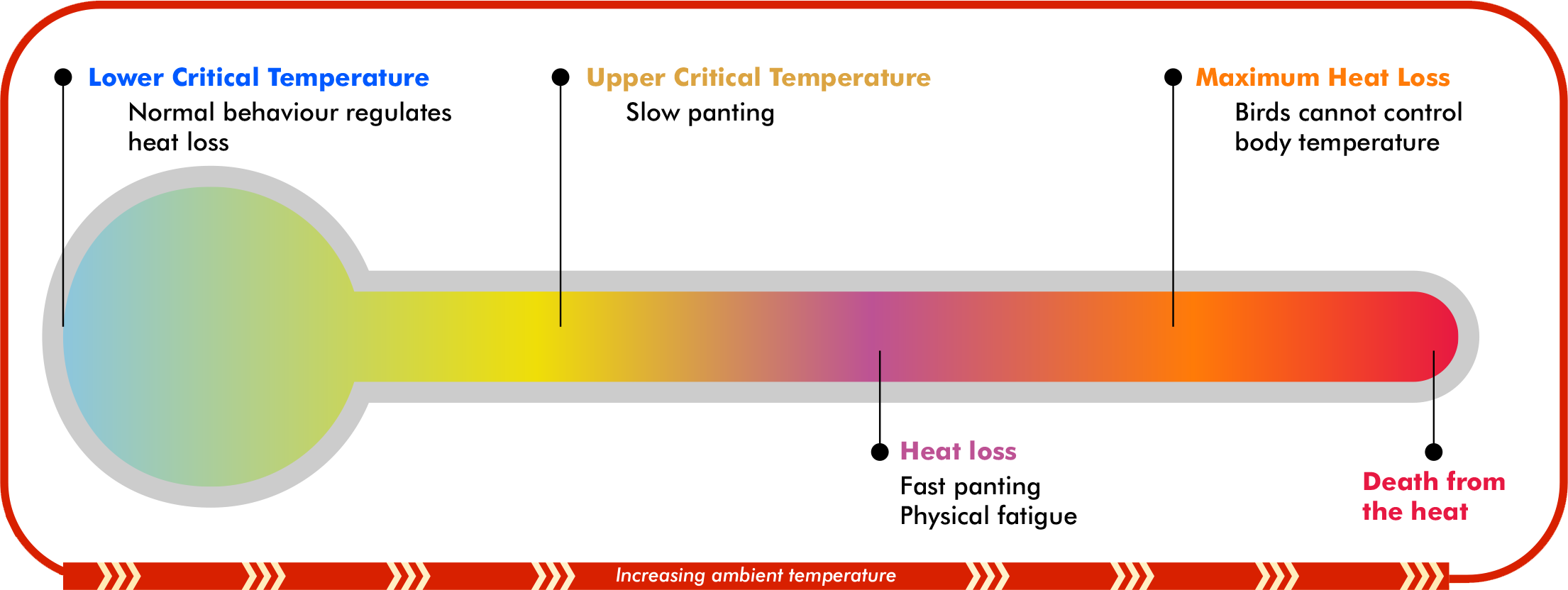 Lower Critical Temperature
Normal behaviour regulates heat loss

Upper Critical Temperature
Slow panting

Maximum Heat Loss
Birds cannot control body temperature

Heat loss
Fast panting
Physical fatigue

Death from the heat

Increasing ambient temperature